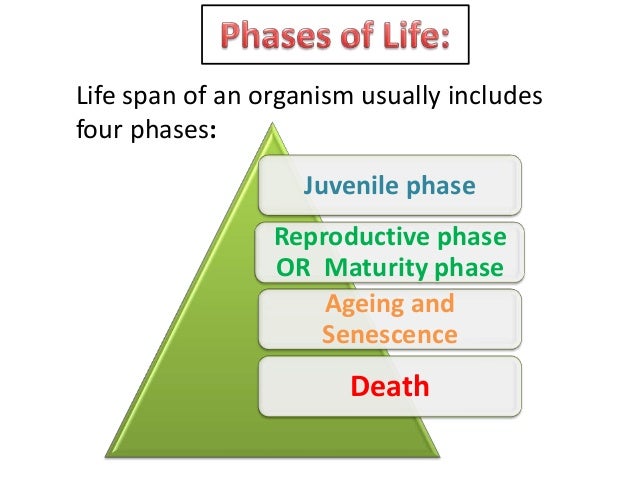 Phases of Life:

Life span of an organism usually includes four phases:

Juvenile phase

Reproductive phase OR Maturity phase

Ageing and Senescence

Death